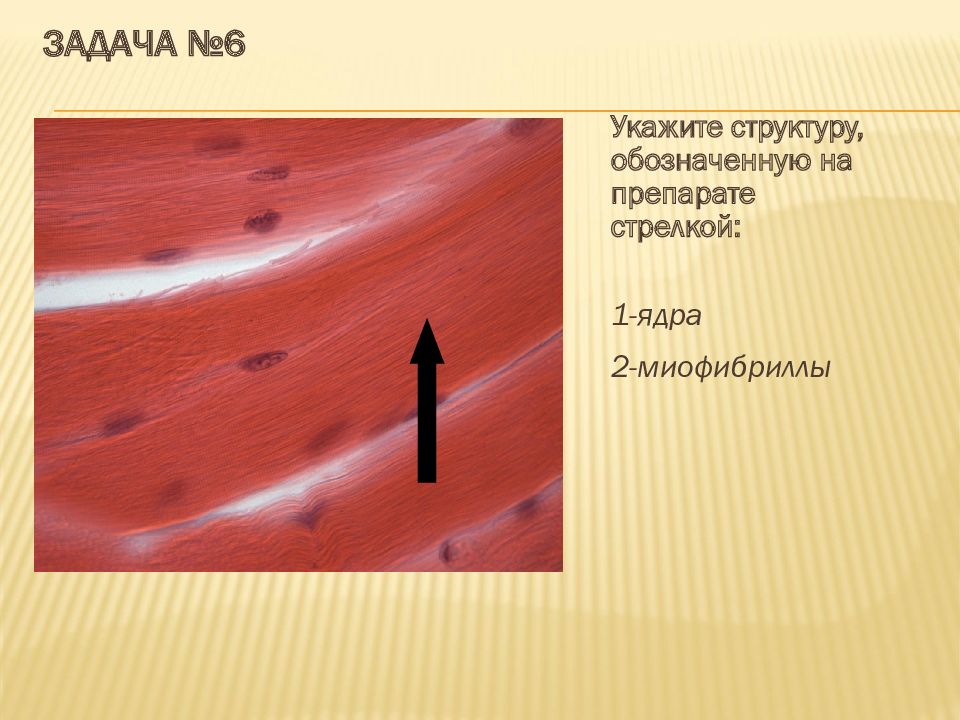 ЗАДАЧА №6

Укажите структуру, обозначенную на препарате стрелкой:

1-ядра

2-миофибриллы